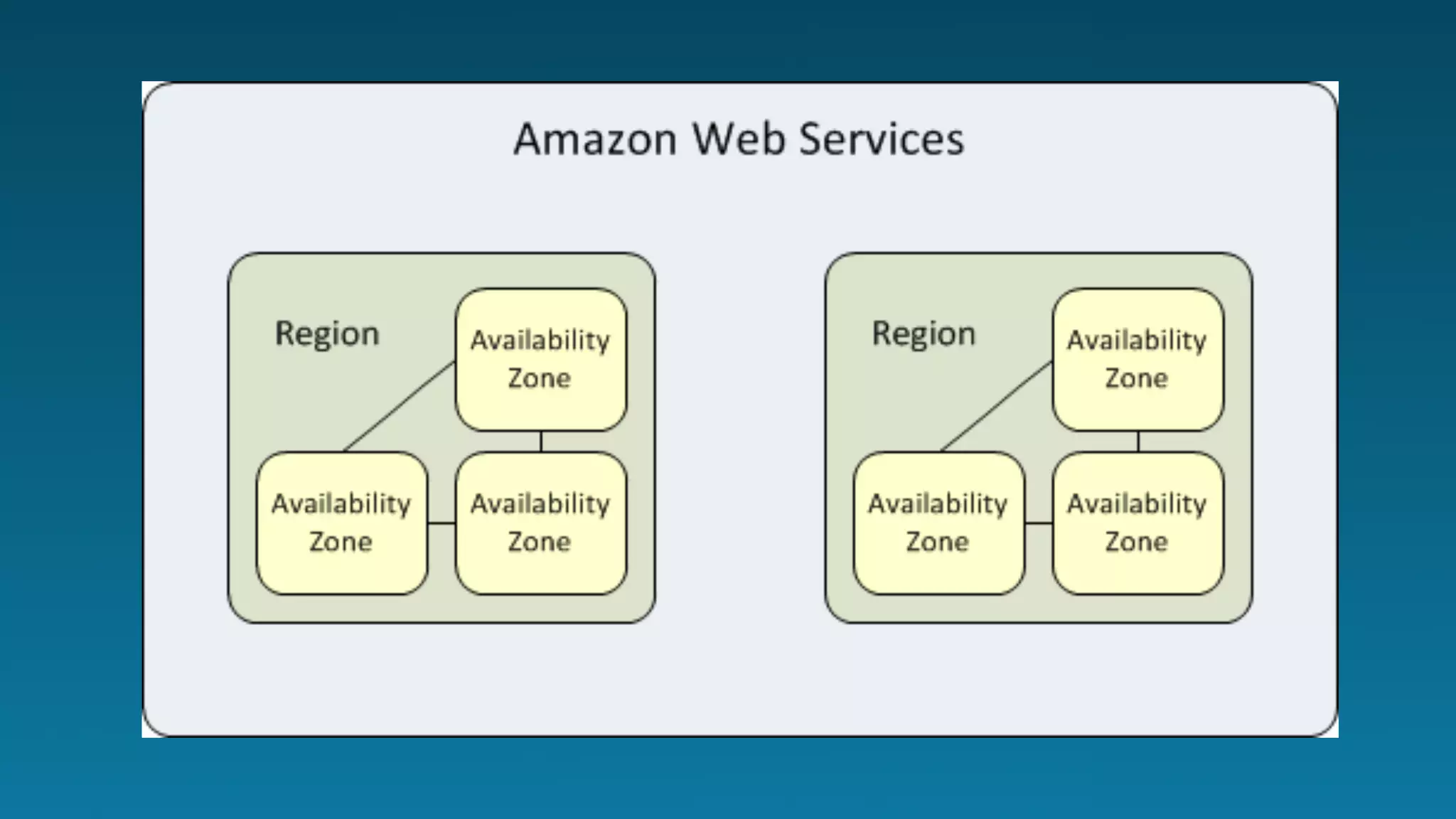 Amazon Web Services

Region

Availability Zone

Availability Zone

Availability Zone

Region

Availability Zone

Availability Zone

Availability Zone